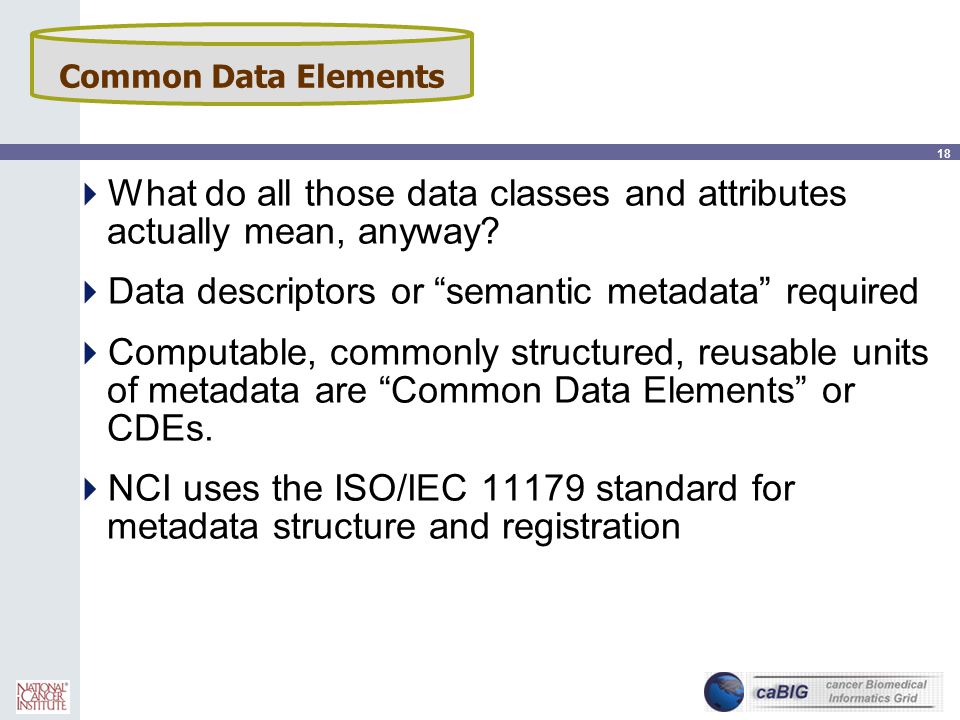 Common Data Elements

18

What do all those data classes and attributes actually mean, anyway?

Data descriptors or “semantic metadata” required

Computable, commonly structured, reusable units of metadata are “Common Data Elements” or CDEs.

NCI uses the ISO/IEC 11179 standard for metadata structure and registration

NATIONAL CANCER INSTITUTE

caBIG cancer Biomedical Informatics Grid